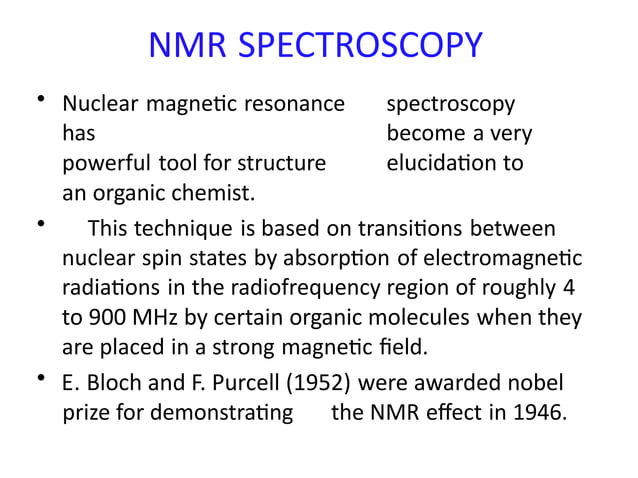 NMR SPECTROSCOPY

• Nuclear magnetic resonance spectroscopy has become a very powerful tool for structure elucidation to an organic chemist.

• This technique is based on transitions between nuclear spin states by absorption of electromagnetic radiations in the radiofrequency region of roughly 4 to 900 MHz by certain organic molecules when they are placed in a strong magnetic field.

• E. Bloch and F. Purcell (1952) were awarded nobel prize for demonstrating the NMR effect in 1946.